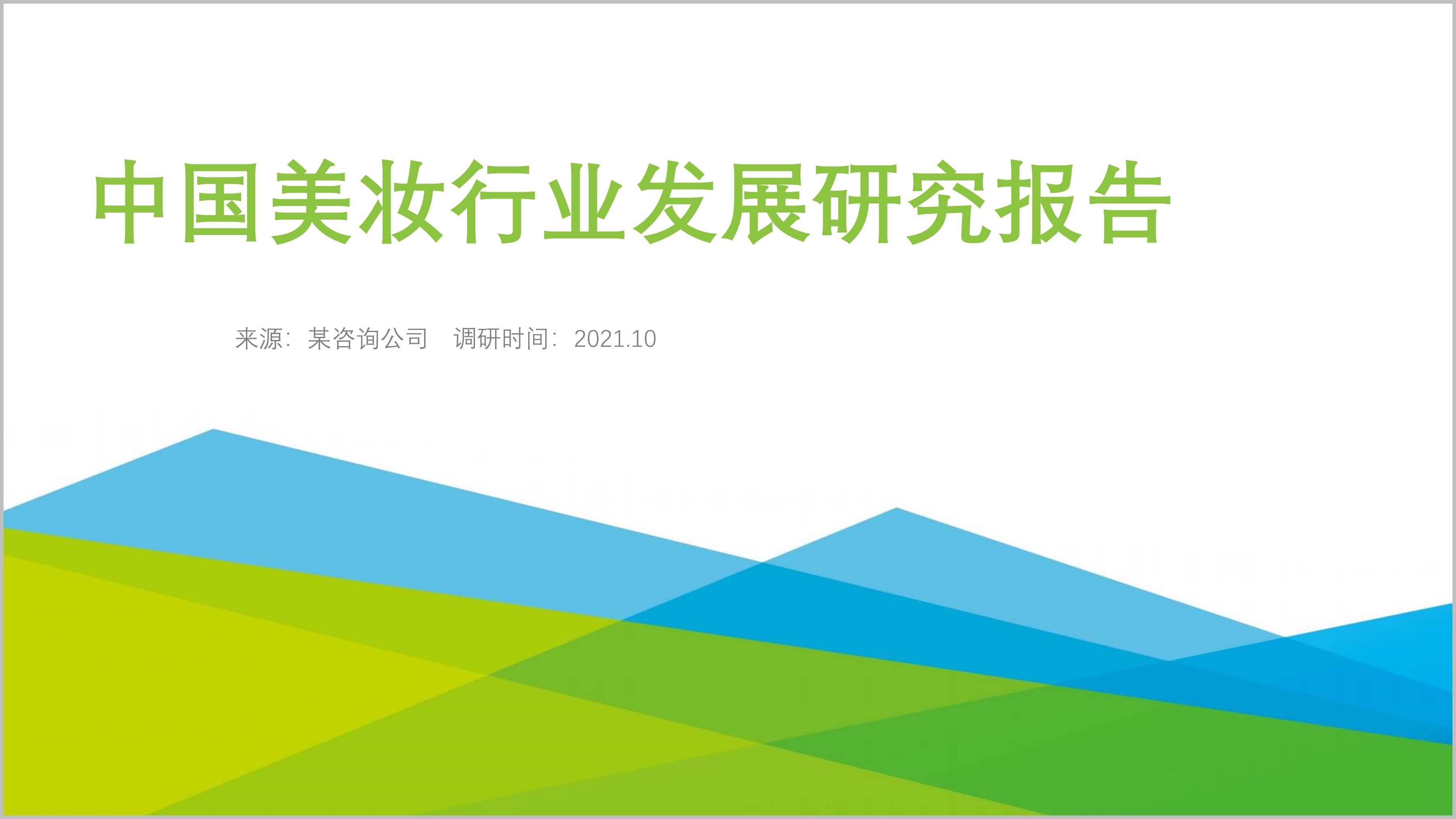 中国美妆行业发展研究报告

来源：某咨询公司　调研时间：2021.10